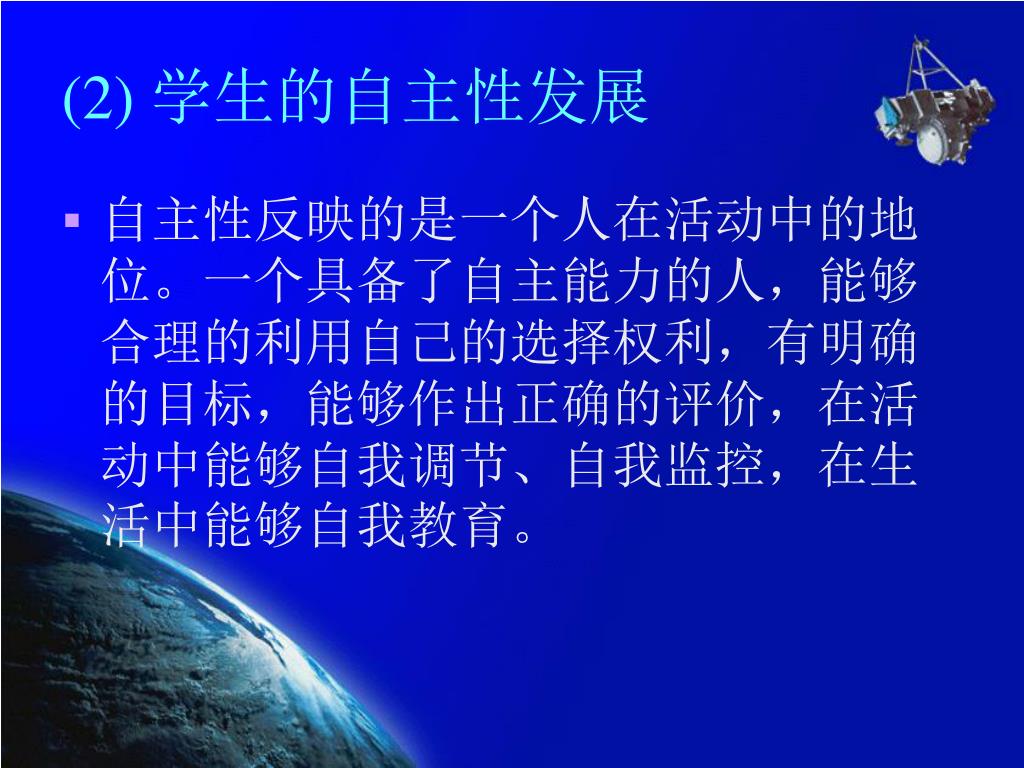 (2) 学生的自主性发展

▪ 自主性反映的是一个人在活动中的地位。一个具备了自主能力的人，能够合理的利用自己的选择权利，有明确的目标，能够作出正确的评价，在活动中能够自我调节、自我监控，在生活中能够自我教育。